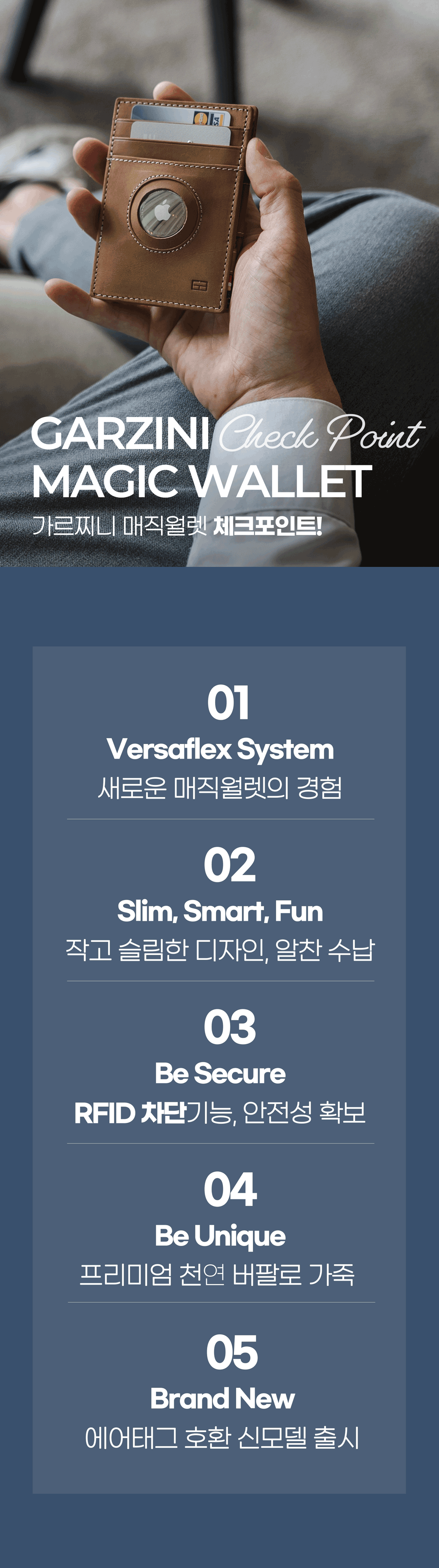 GARZINI Check Point
MAGIC WALLET
가르찌니 매직월렛 체크포인트!

01
Versaflex System
새로운 매직월렛의 경험

02
Slim, Smart, Fun
작고 슬림한 디자인, 알찬 수납

03
Be Secure
RFID 차단기능, 안전성 확보

04
Be Unique
프리미엄 천연 버팔로 가죽

05
Brand New
에어태그 호환 신모델 출시